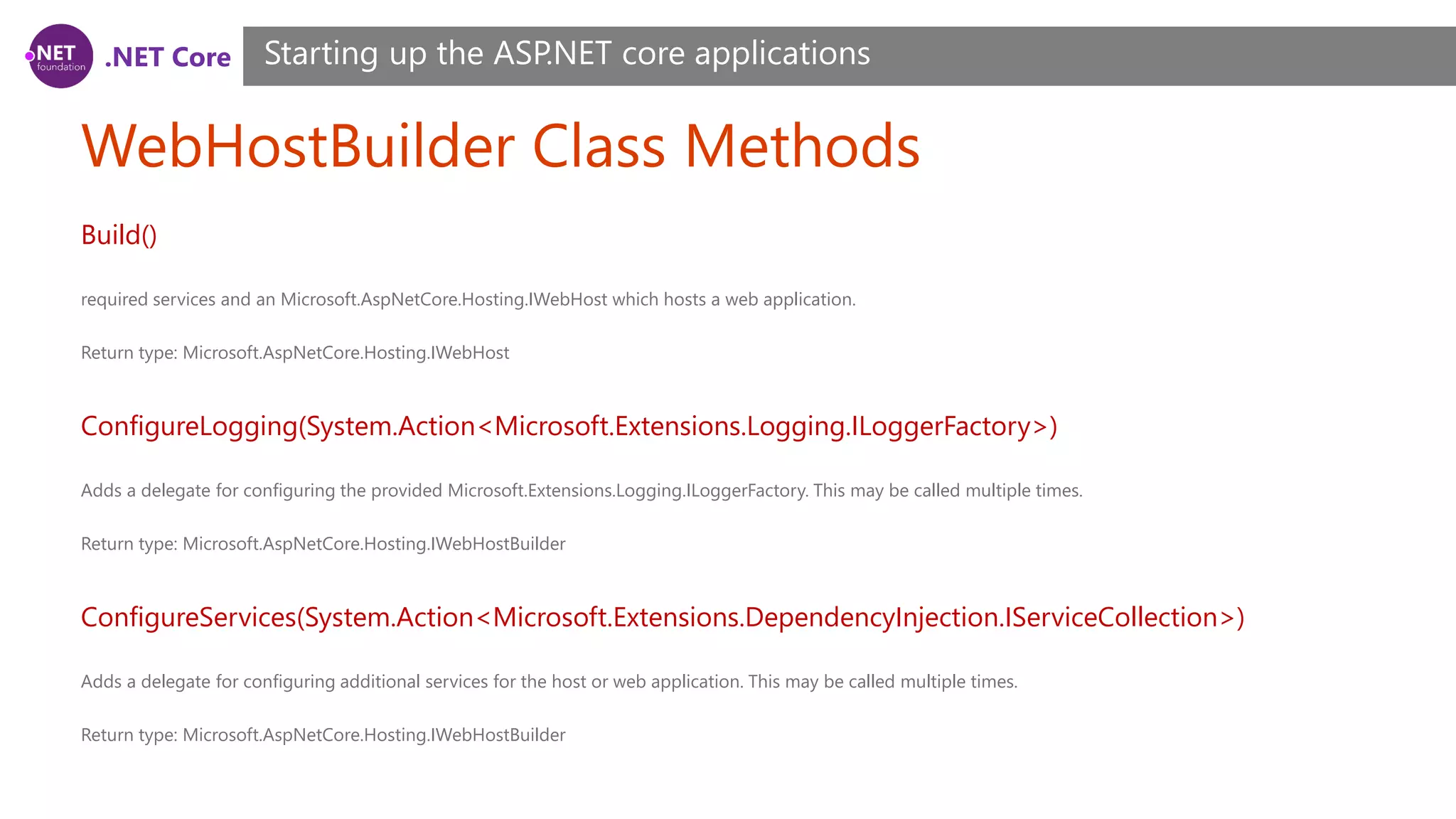 .NET foundation

.NET Core

Starting up the ASP.NET core applications

WebHostBuilder Class Methods

Build()

required services and an Microsoft.AspNetCore.Hosting.IWebHost which hosts a web application.

Return type: Microsoft.AspNetCore.Hosting.IWebHost

ConfigureLogging(System.Action<Microsoft.Extensions.Logging.ILoggerFactory>)

Adds a delegate for configuring the provided Microsoft.Extensions.Logging.ILoggerFactory. This may be called multiple times.

Return type: Microsoft.AspNetCore.Hosting.IWebHostBuilder

ConfigureServices(System.Action<Microsoft.Extensions.DependencyInjection.IServiceCollection>)

Adds a delegate for configuring additional services for the host or web application. This may be called multiple times.

Return type: Microsoft.AspNetCore.Hosting.IWebHostBuilder